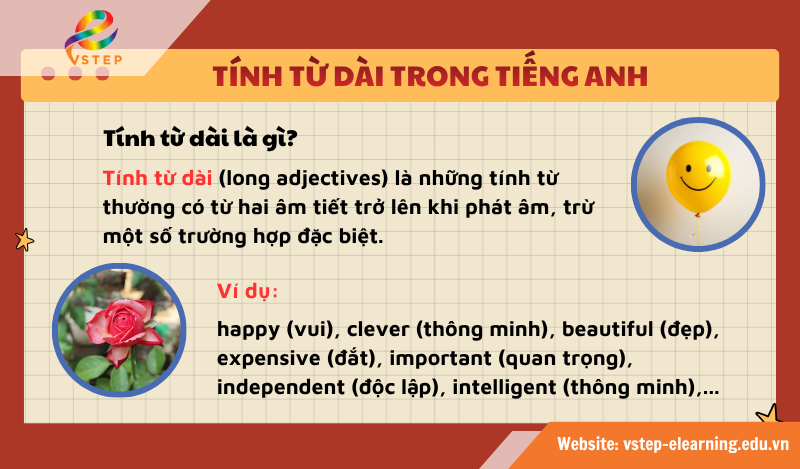 VSTEP

TÍNH TỪ DÀI TRONG TIẾNG ANH

Tính từ dài là gì?

Tính từ dài (long adjectives) là những tính từ thường có từ hai âm tiết trở lên khi phát âm, trừ một số trường hợp đặc biệt.

Ví dụ:

happy (vui), clever (thông minh), beautiful (đẹp), expensive (đắt), important (quan trọng), independent (độc lập), intelligent (thông minh),...

Website: vstep-elearning.edu.vn